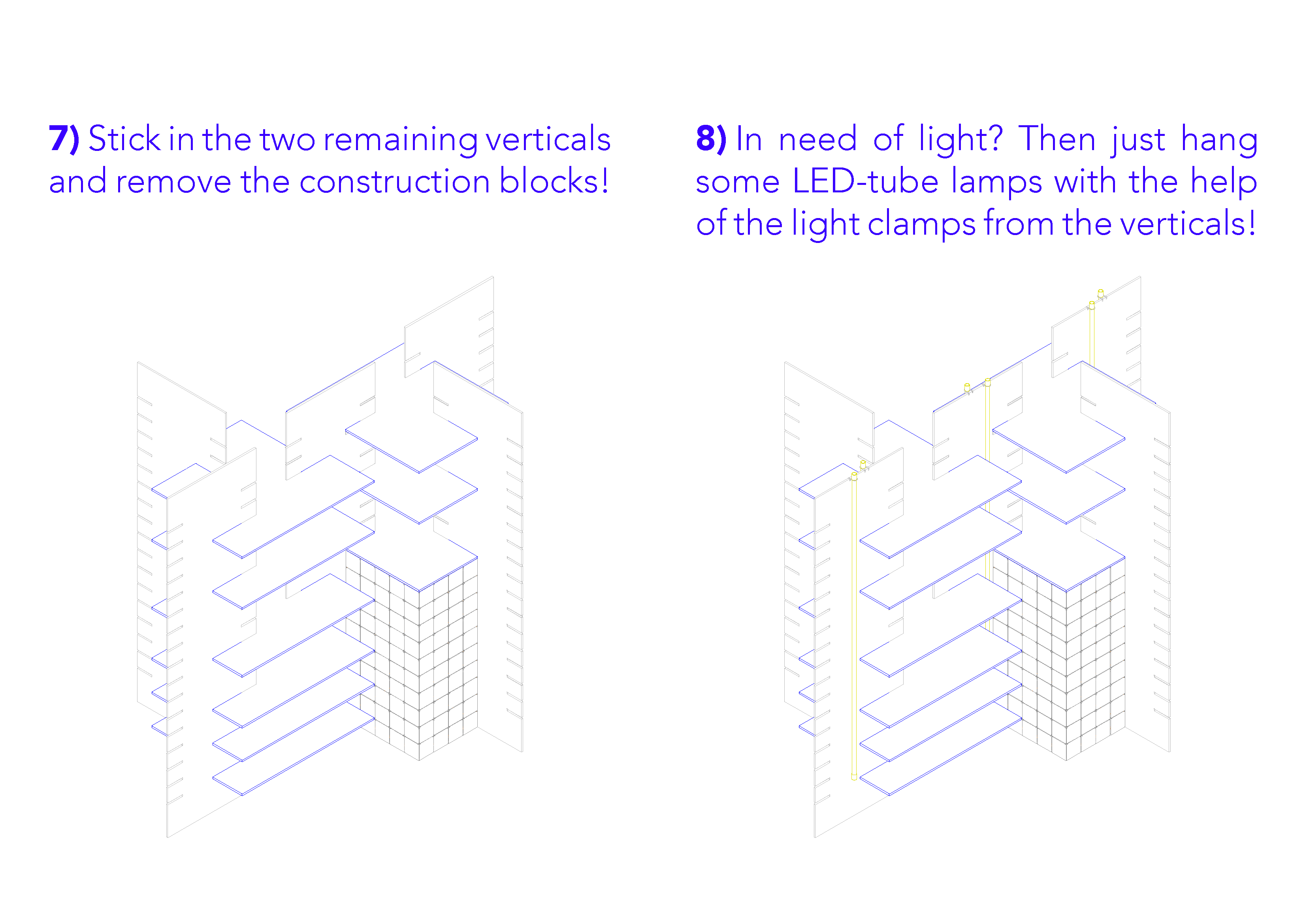 7) Stick in the two remaining verticals and remove the construction blocks!

8) In need of light? Then just hang some LED-tube lamps with the help of the light clamps from the verticals!